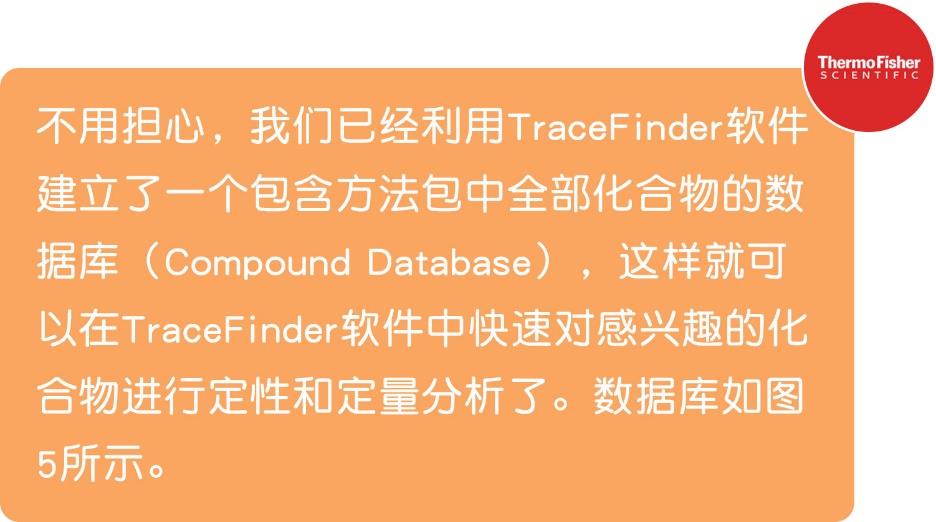 ThermoFisher
SCIENTIFIC

不用担心，我们已经利用TraceFinder软件建立了一个包含方法包中全部化合物的数据库（Compound Database），这样就可以在TraceFinder软件中快速对感兴趣的化合物进行定性和定量分析了。数据库如图5所示。